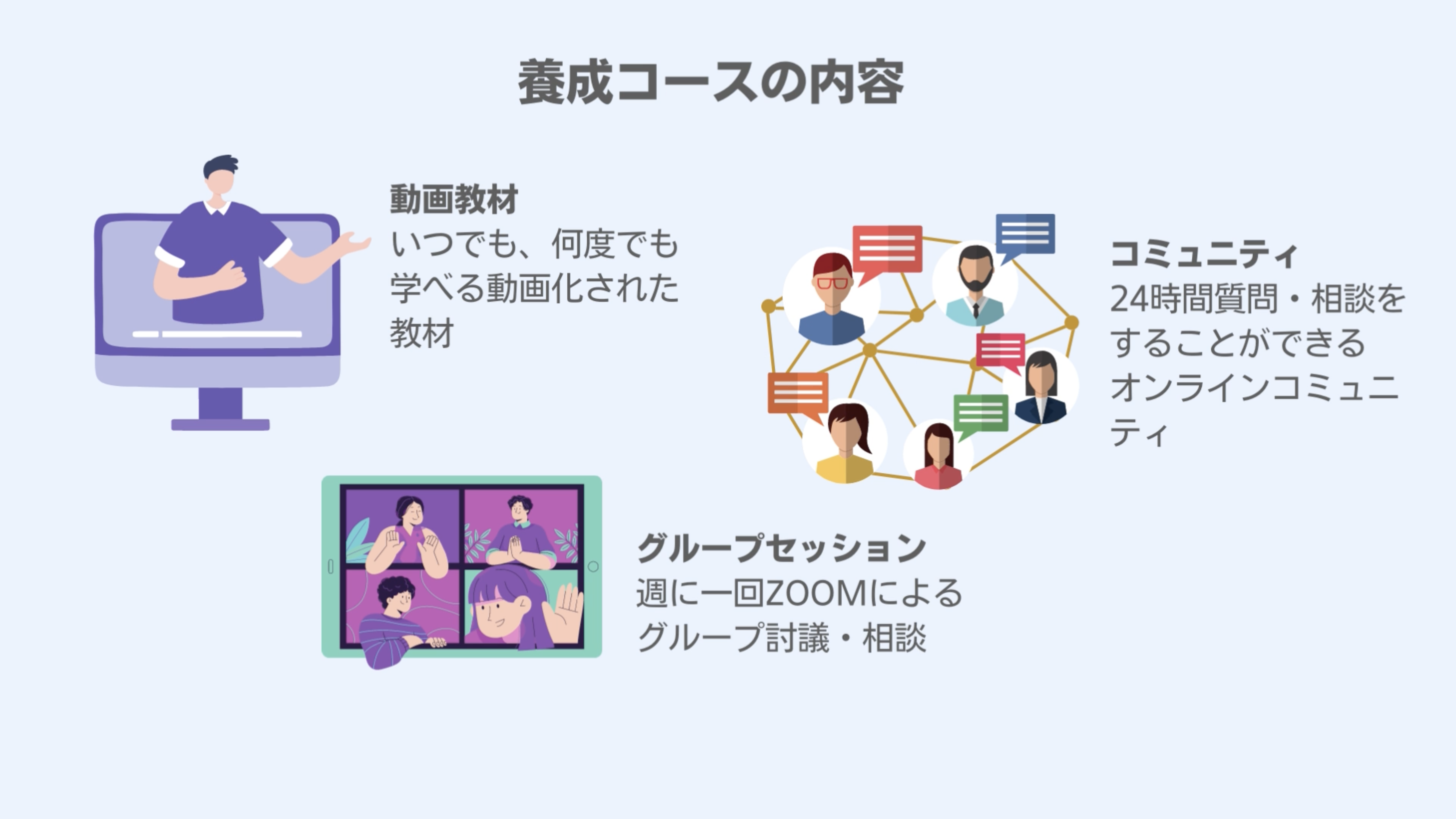 養成コースの内容

動画教材
いつでも、何度でも学べる動画化された教材

コミュニティ
24時間質問・相談をすることができるオンラインコミュニティ

グループセッション
週に一回ZOOMによるグループ討議・相談